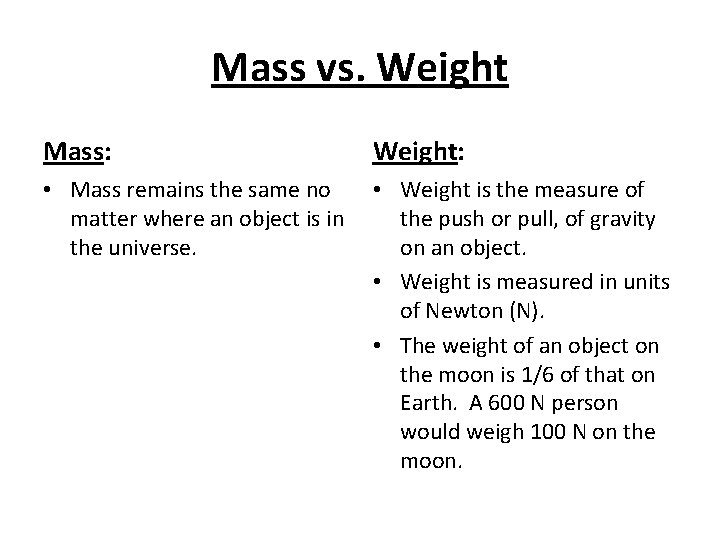 Mass vs. Weight

Mass:

• Mass remains the same no matter where an object is in the universe.

Weight:

• Weight is the measure of the push or pull, of gravity on an object.
• Weight is measured in units of Newton (N).
• The weight of an object on the moon is 1/6 of that on Earth. A 600 N person would weigh 100 N on the moon.